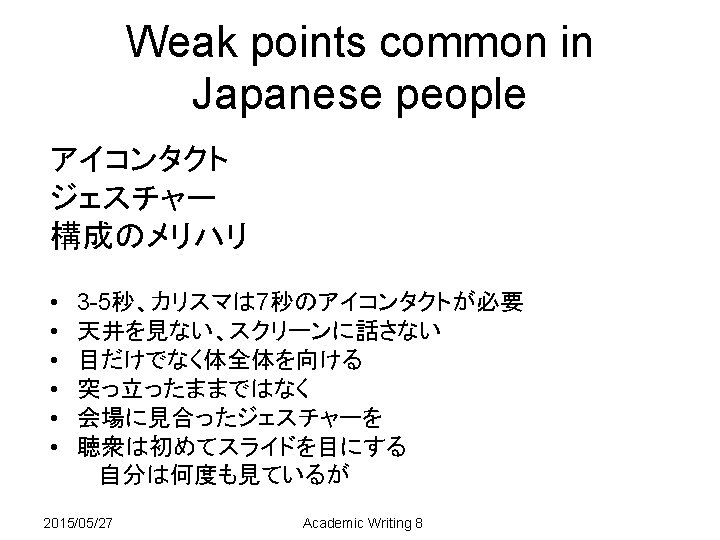 Weak points common in Japanese people

アイコンタクト
ジェスチャー
構成のメリハリ

• 3-5秒、カリスマは7秒のアイコンタクトが必要
• 天井を見ない、スクリーンに話さない
• 目だけでなく体全体を向ける
• 突っ立ったままではなく
• 会場に見合ったジェスチャーを
• 聴衆は初めてスライドを目にする
自分は何度も見ているが

2015/05/27

Academic Writing 8